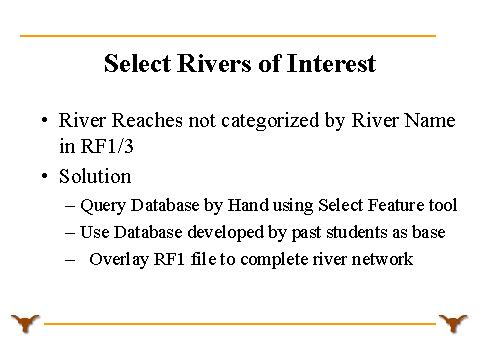 Select Rivers of Interest

• River Reaches not categorized by River Name in RF1/3
• Solution
– Query Database by Hand using Select Feature tool
– Use Database developed by past students as base
– Overlay RF1 file to complete river network